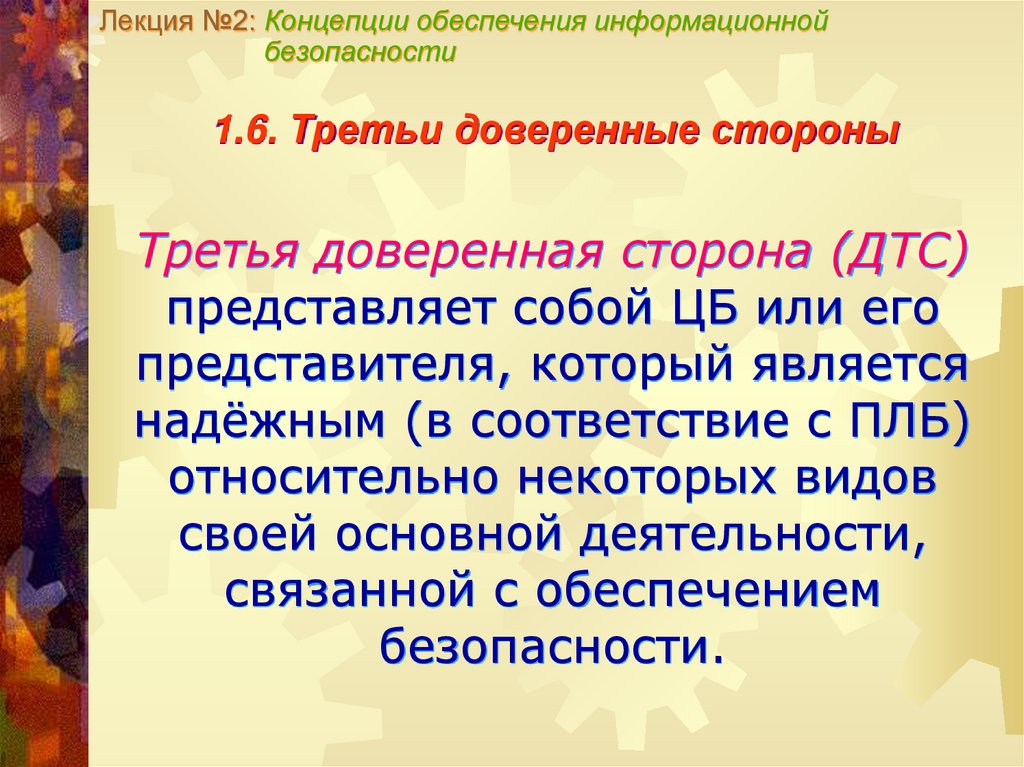 Лекция №2: Концепции обеспечения информационной безопасности

1.6. Третьи доверенные стороны

Третья доверенная сторона (ДТС) представляет собой ЦБ или его представителя, который является надёжным (в соответствие с ПЛБ) относительно некоторых видов своей основной деятельности, связанной с обеспечением безопасности.